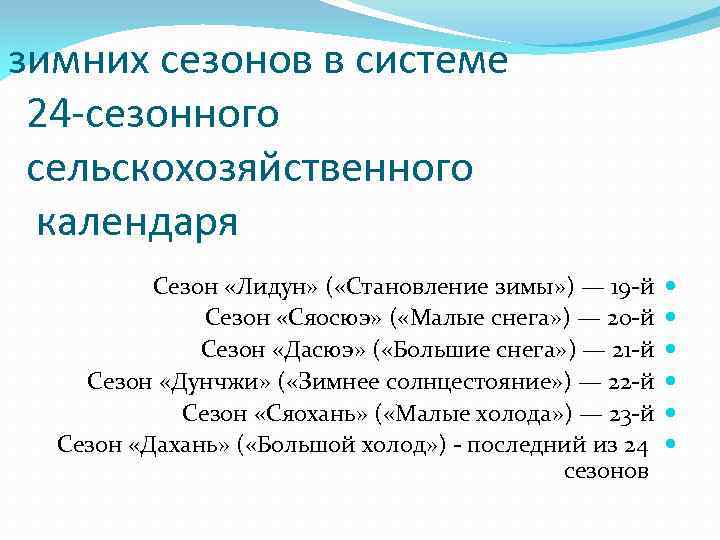 зимних сезонов в системе 24-сезонного сельскохозяйственного календаря

Сезон «Лидун» («Становление зимы») — 19-й
Сезон «Сяосюэ» («Малые снега») — 20-й
Сезон «Дасюэ» («Большие снега») — 21-й
Сезон «Дунчжи» («Зимнее солнцестояние») — 22-й
Сезон «Сяохань» («Малые холода») — 23-й
Сезон «Дахань» («Большой холод») - последний из 24 сезонов